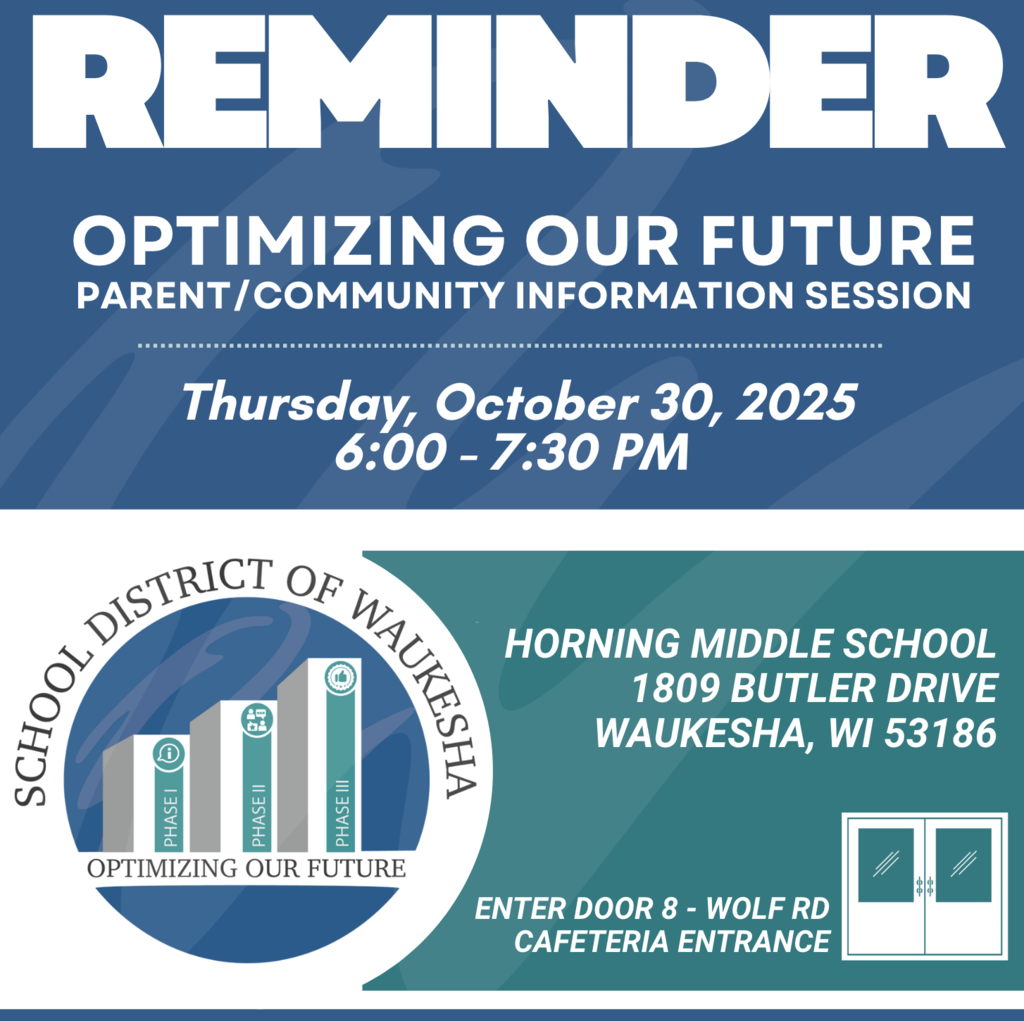 REMINDER

OPTIMIZING OUR FUTURE
PARENT/COMMUNITY INFORMATION SESSION

Thursday, October 30, 2025
6:00 - 7:30 PM

SCHOOL DISTRICT OF WAUKESHA

PHASE I
PHASE II
PHASE III

OPTIMIZING OUR FUTURE

HORNING MIDDLE SCHOOL
1809 BUTLER DRIVE
WAUKESHA, WI 53186

ENTER DOOR 8 - WOLF RD
CAFETERIA ENTRANCE